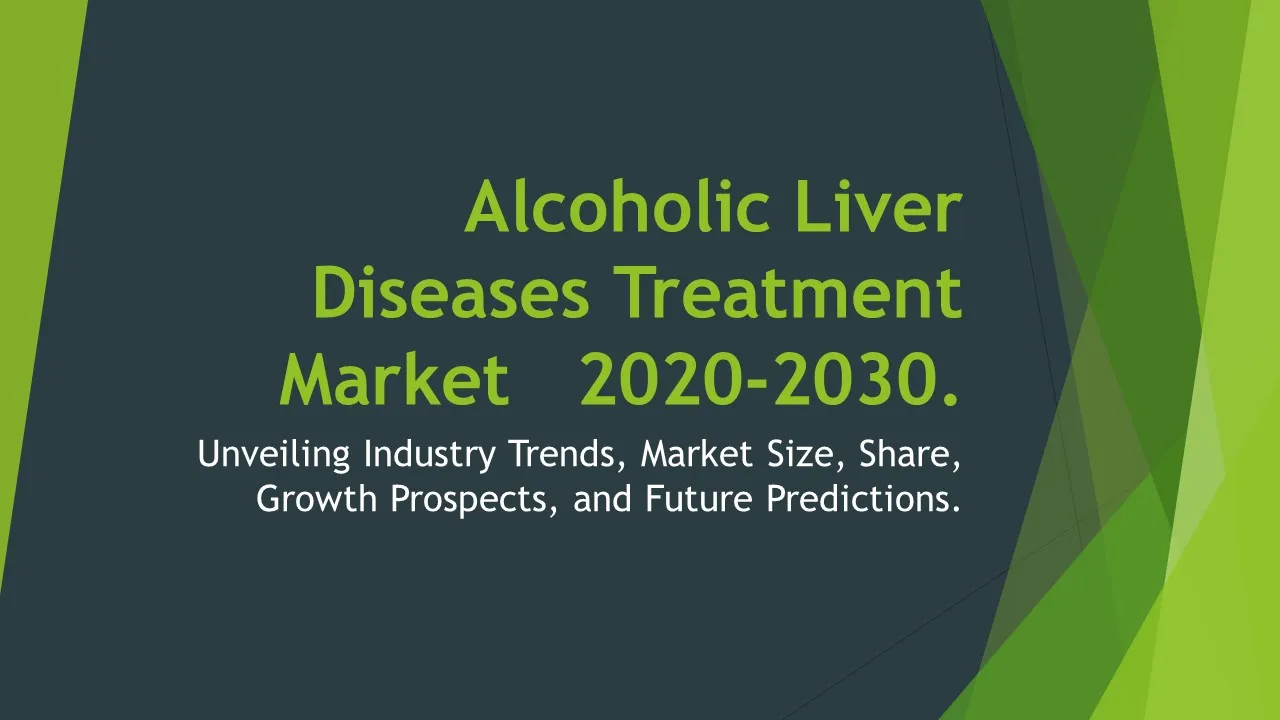 Alcoholic Liver Diseases Treatment Market 2020-2030.

Unveiling Industry Trends, Market Size, Share, Growth Prospects, and Future Predictions.